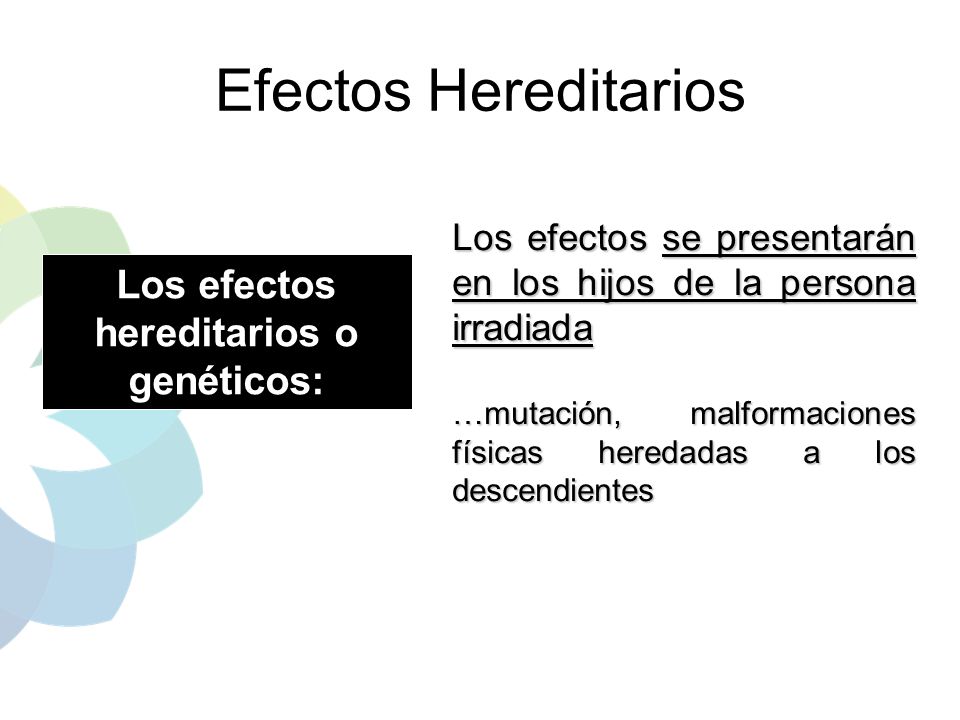 Efectos Hereditarios

Los efectos hereditarios o genéticos:

Los efectos se presentarán en los hijos de la persona irradiada

…mutación, malformaciones físicas heredadas a los descendientes